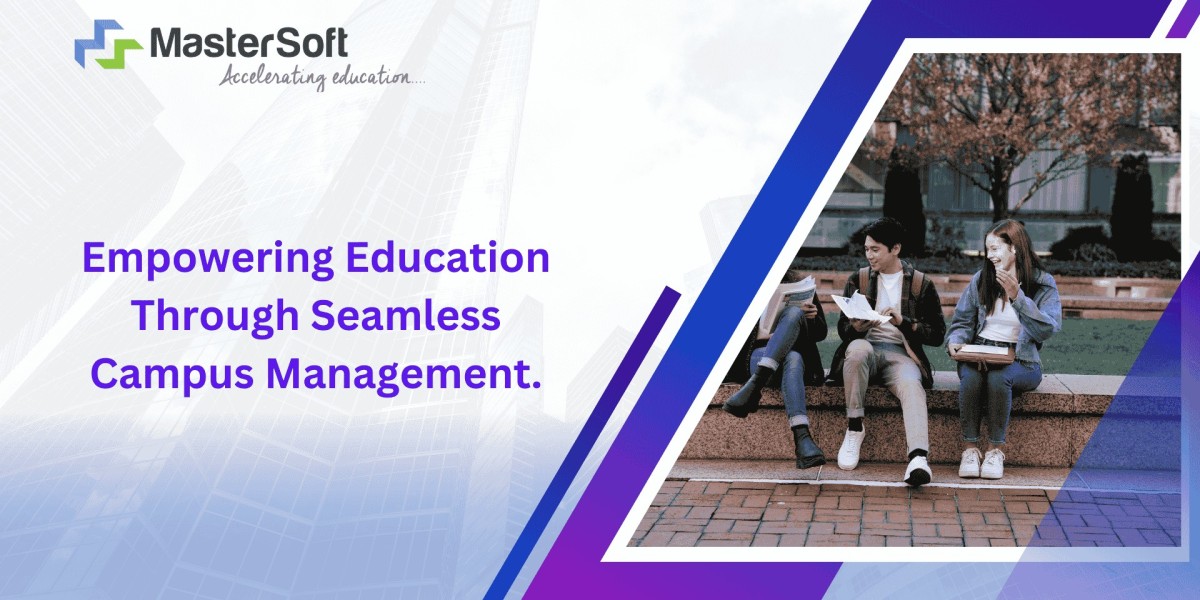 MasterSoft
Accelerating education....

Empowering Education Through Seamless Campus Management.